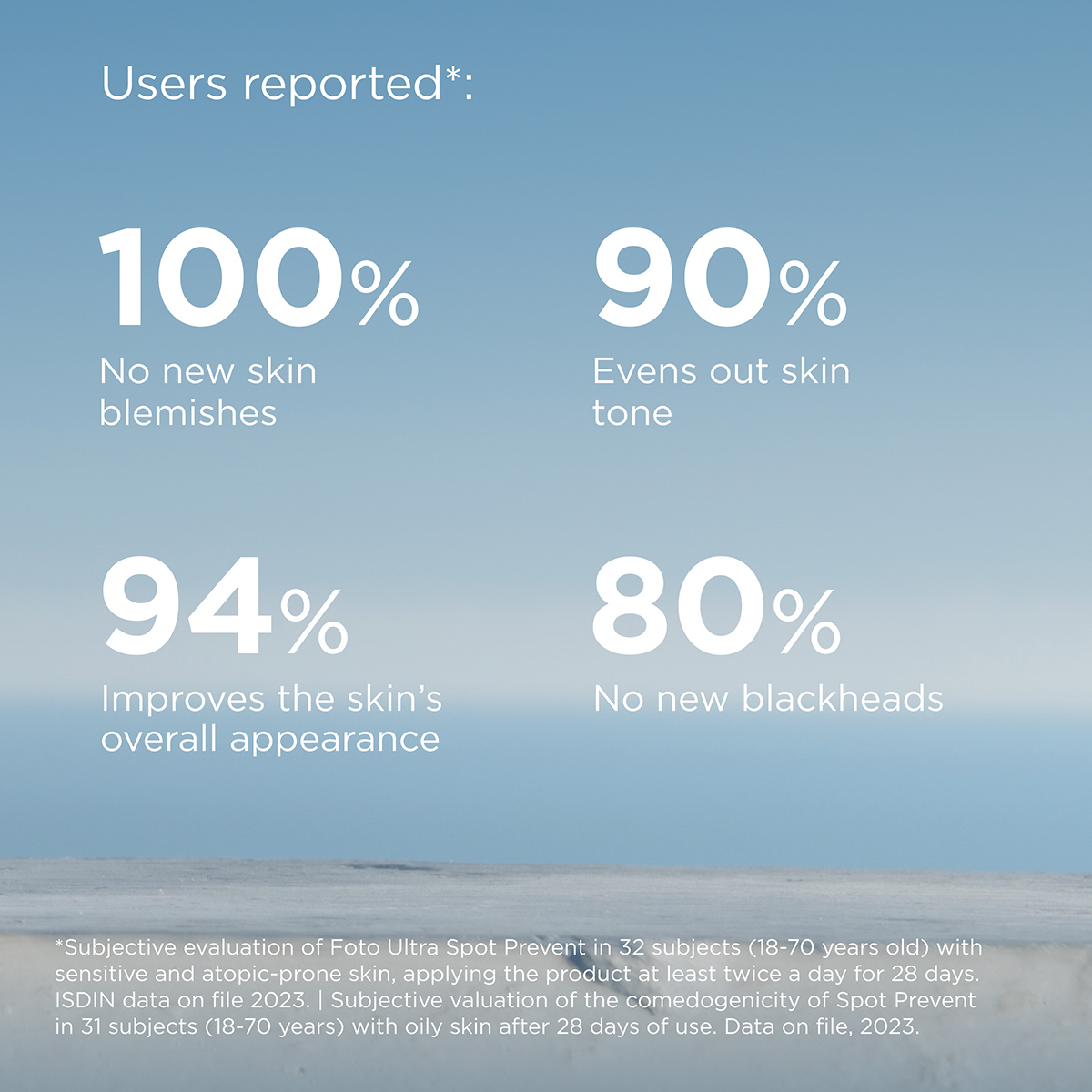 Users reported*:

100%
No new skin blemishes

90%
Evens out skin tone

94%
Improves the skin's overall appearance

80%
No new blackheads

*Subjective evaluation of Foto Ultra Spot Prevent in 32 subjects (18-70 years old) with sensitive and atopic-prone skin, applying the product at least twice a day for 28 days. ISDIN data on file 2023. | Subjective valuation of the comedogenicity of Spot Prevent in 31 subjects (18-70 years) with oily skin after 28 days of use. Data on file, 2023.